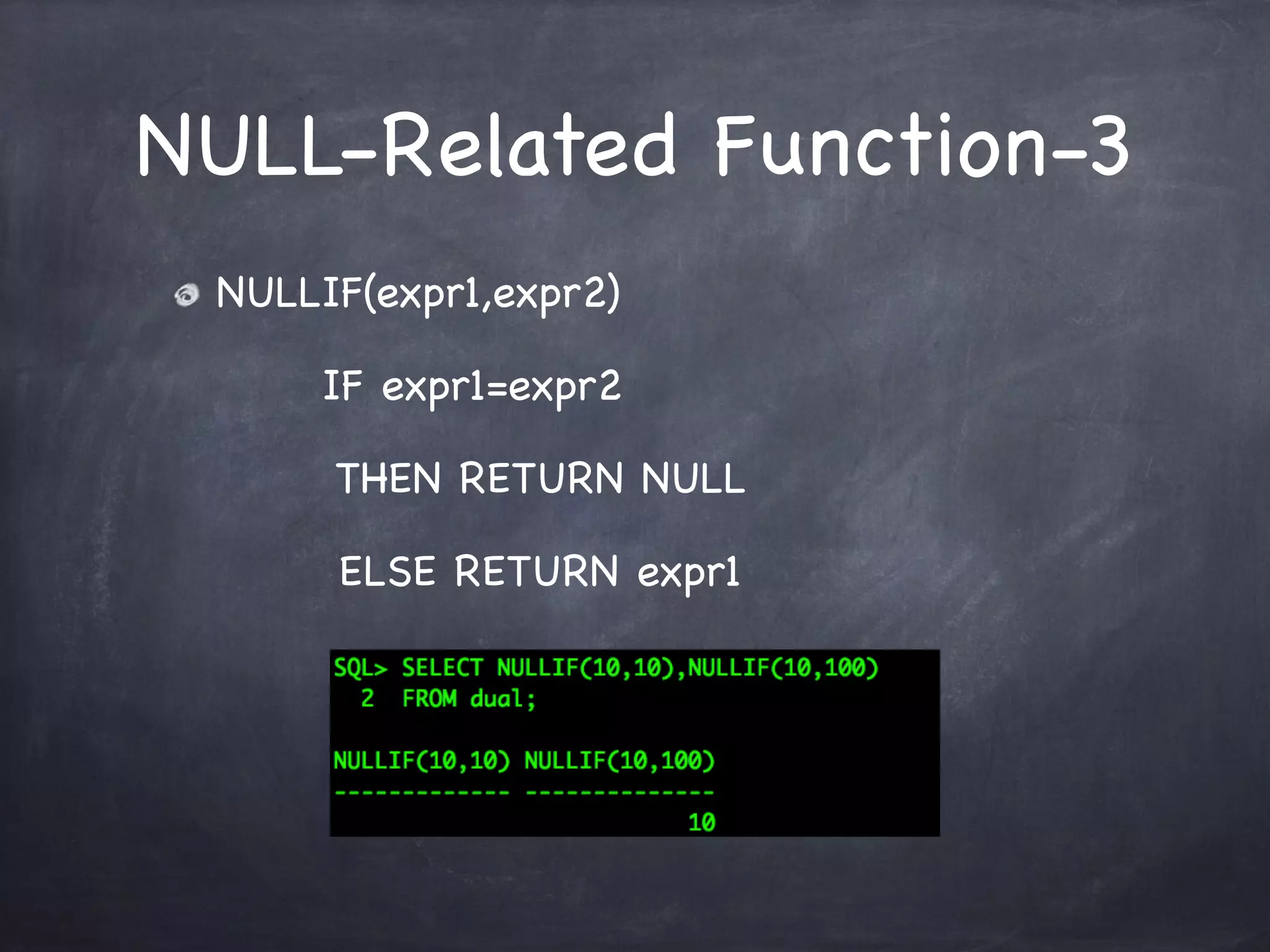 NULL-Related Function-3

NULLIF(expr1,expr2)

IF expr1=expr2

THEN RETURN NULL

ELSE RETURN expr1

SQL> SELECT NULLIF(10,10),NULLIF(10,100)
  2  FROM dual;

NULLIF(10,10) NULLIF(10,100)
------------- --------------
                          10